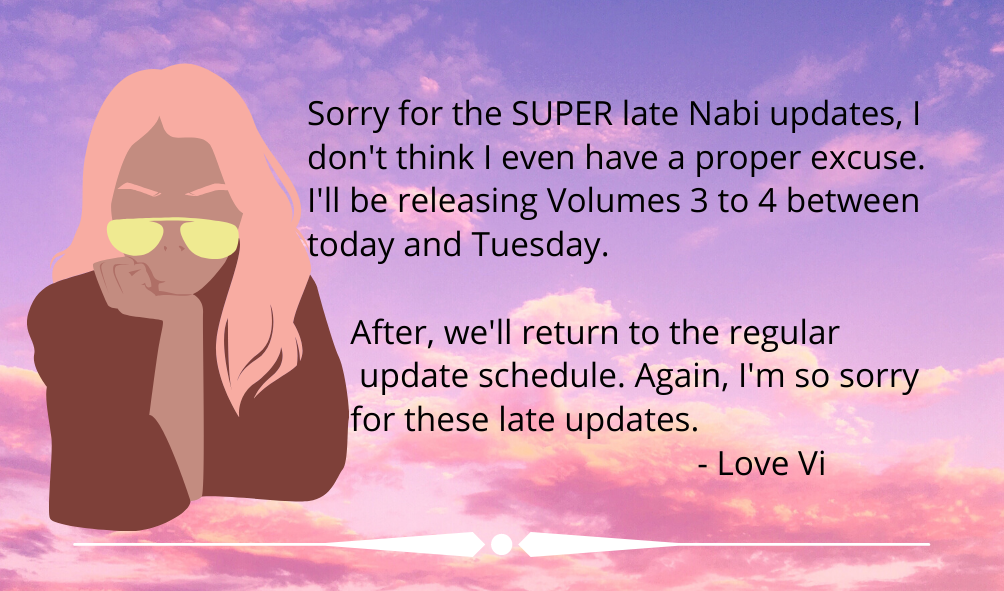 Sorry for the SUPER late Nabi updates, I don't think I even have a proper excuse. I'll be releasing Volumes 3 to 4 between today and Tuesday.

After, we'll return to the regular update schedule. Again, I'm so sorry for these late updates.

- Love Vi